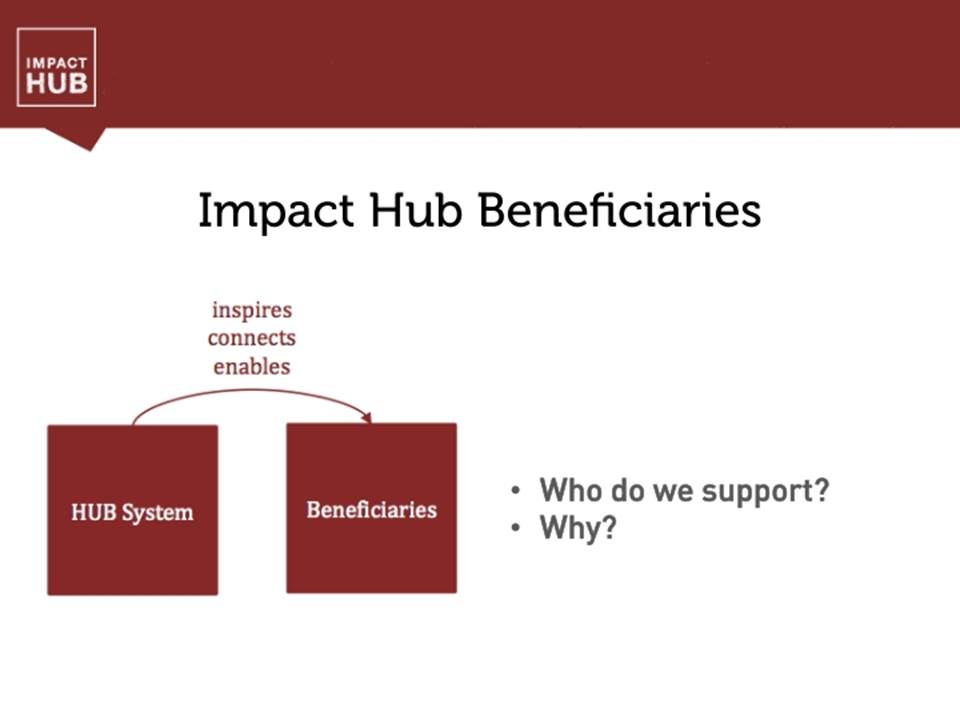 IMPACT
HUB

Impact Hub Beneficiaries

inspires
connects
enables

HUB System

Beneficiaries

• Who do we support?
• Why?